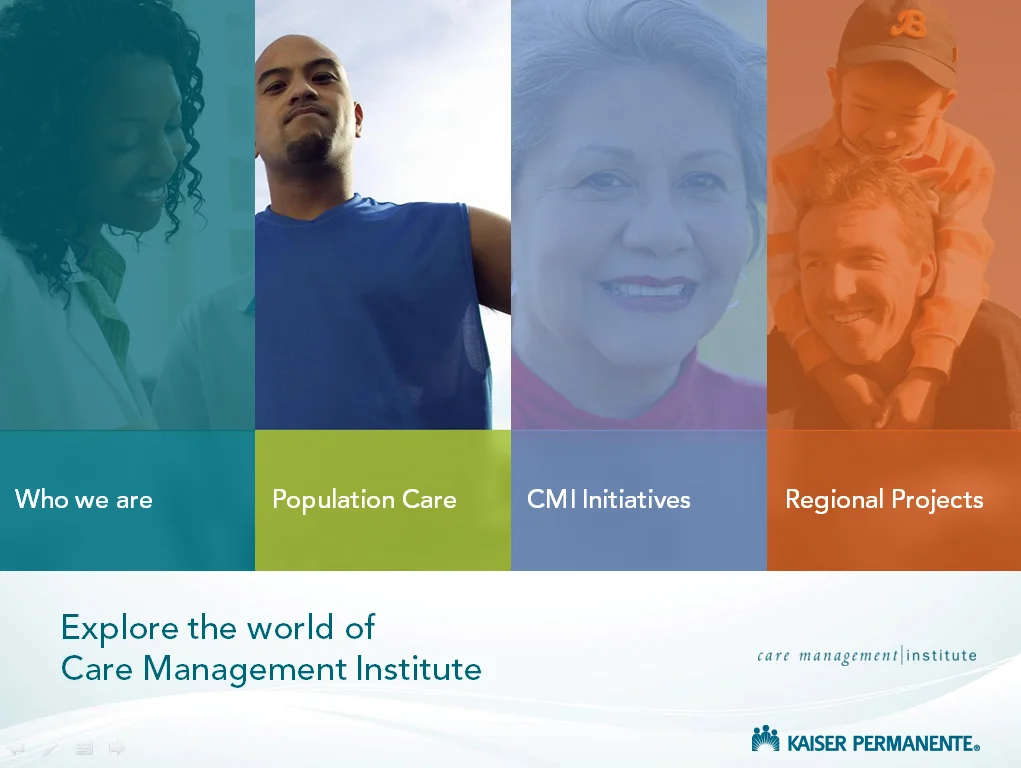 Who we are

Population Care

CMI Initiatives

Regional Projects

Explore the world of
Care Management Institute

care management | institute

KAISER PERMANENTE®